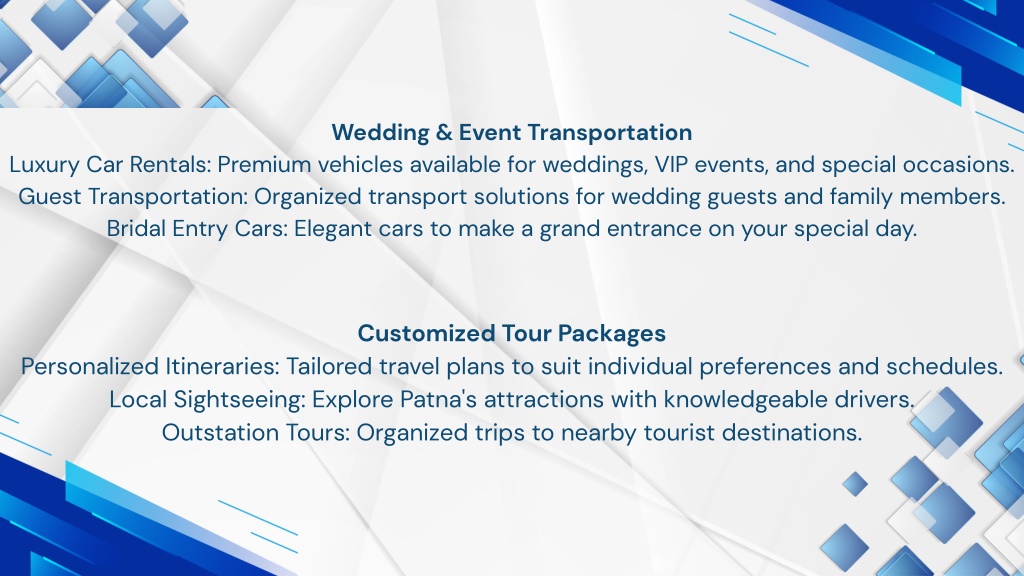 Wedding & Event Transportation
Luxury Car Rentals: Premium vehicles available for weddings, VIP events, and special occasions.
Guest Transportation: Organized transport solutions for wedding guests and family members.
Bridal Entry Cars: Elegant cars to make a grand entrance on your special day.

Customized Tour Packages
Personalized Itineraries: Tailored travel plans to suit individual preferences and schedules.
Local Sightseeing: Explore Patna's attractions with knowledgeable drivers.
Outstation Tours: Organized trips to nearby tourist destinations.